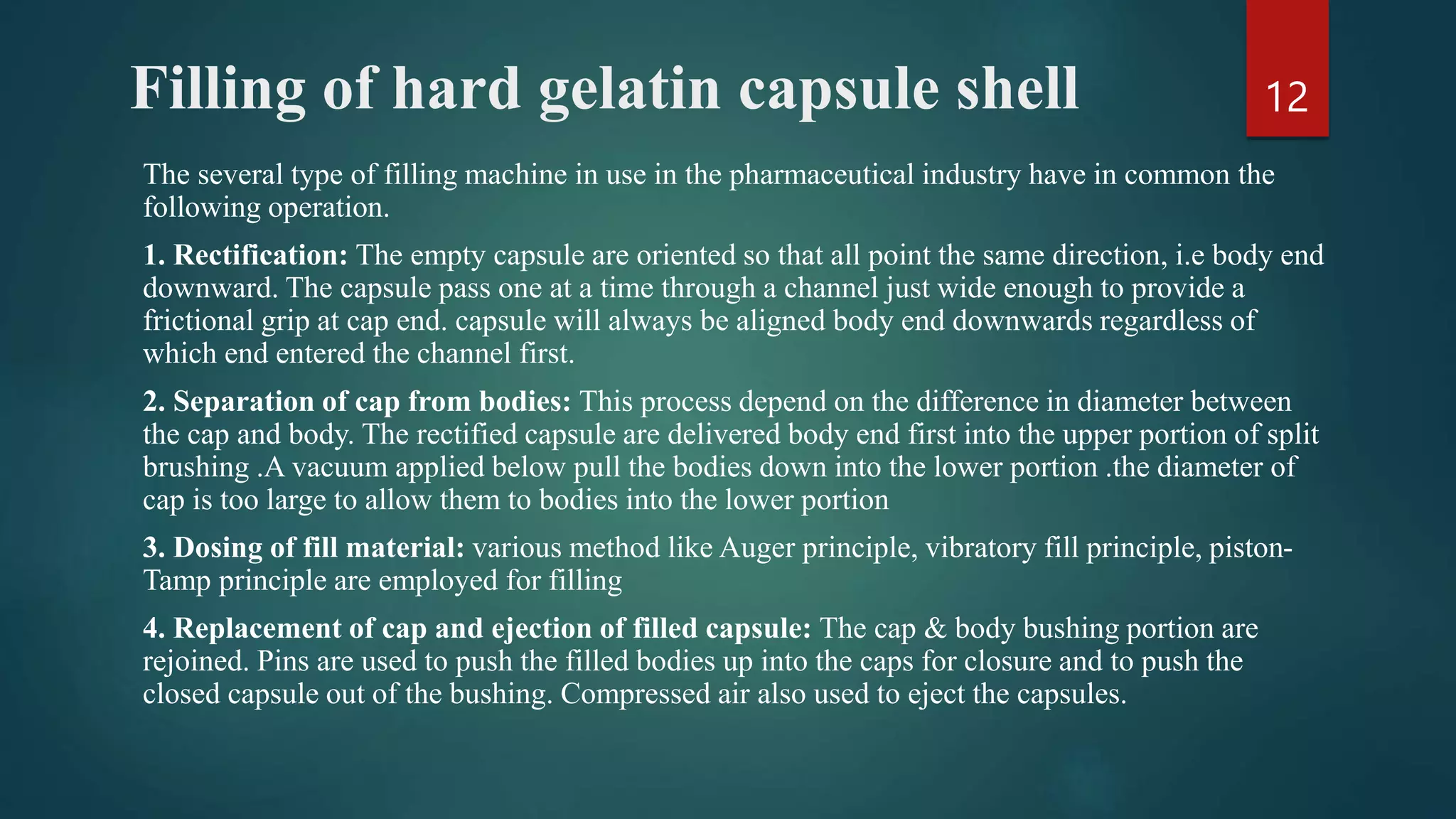 Filling of hard gelatin capsule shell

12

The several type of filling machine in use in the pharmaceutical industry have in common the following operation.

1. Rectification: The empty capsule are oriented so that all point the same direction, i.e body end downward. The capsule pass one at a time through a channel just wide enough to provide a frictional grip at cap end. capsule will always be aligned body end downwards regardless of which end entered the channel first.

2. Separation of cap from bodies: This process depend on the difference in diameter between the cap and body. The rectified capsule are delivered body end first into the upper portion of split brushing .A vacuum applied below pull the bodies down into the lower portion .the diameter of cap is too large to allow them to bodies into the lower portion

3. Dosing of fill material: various method like Auger principle, vibratory fill principle, piston-Tamp principle are employed for filling

4. Replacement of cap and ejection of filled capsule: The cap & body bushing portion are rejoined. Pins are used to push the filled bodies up into the caps for closure and to push the closed capsule out of the bushing. Compressed air also used to eject the capsules.